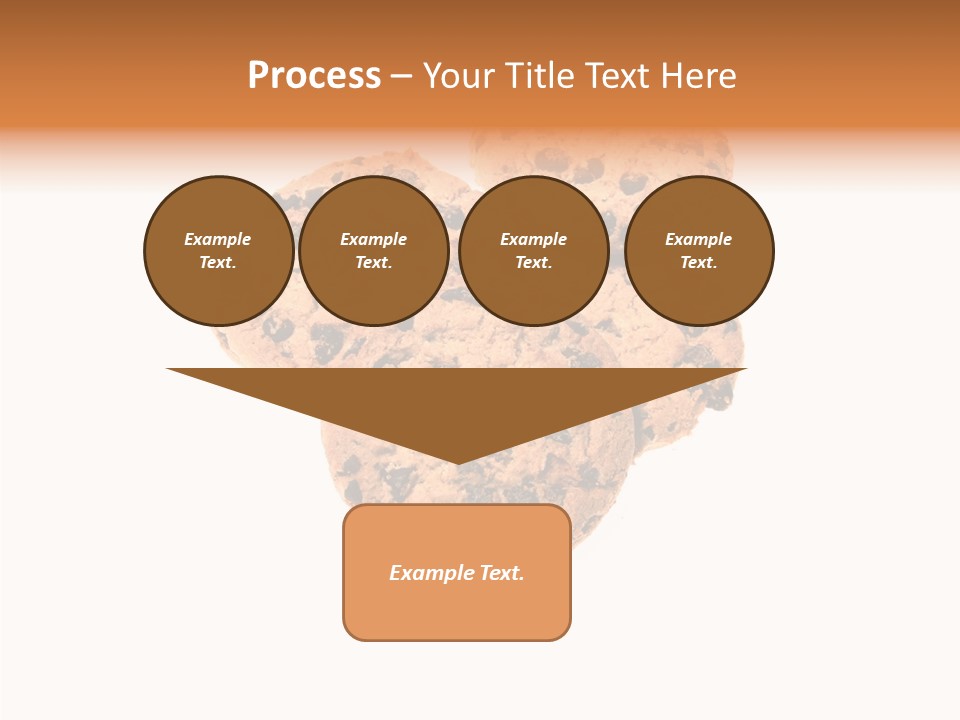 Process – Your Title Text Here

Example Text.

Example Text.

Example Text.

Example Text.

Example Text.